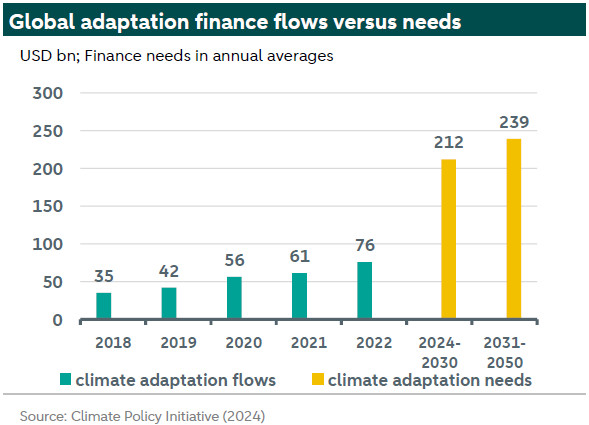 Global adaptation finance flows versus needs

USD bn; Finance needs in annual averages

300
250
200
150
100
50
0

35
42
56
61
76
212
239

2018
2019
2020
2021
2022
2024-2030
2031-2050

climate adaptation flows
climate adaptation needs

Source: Climate Policy Initiative (2024)